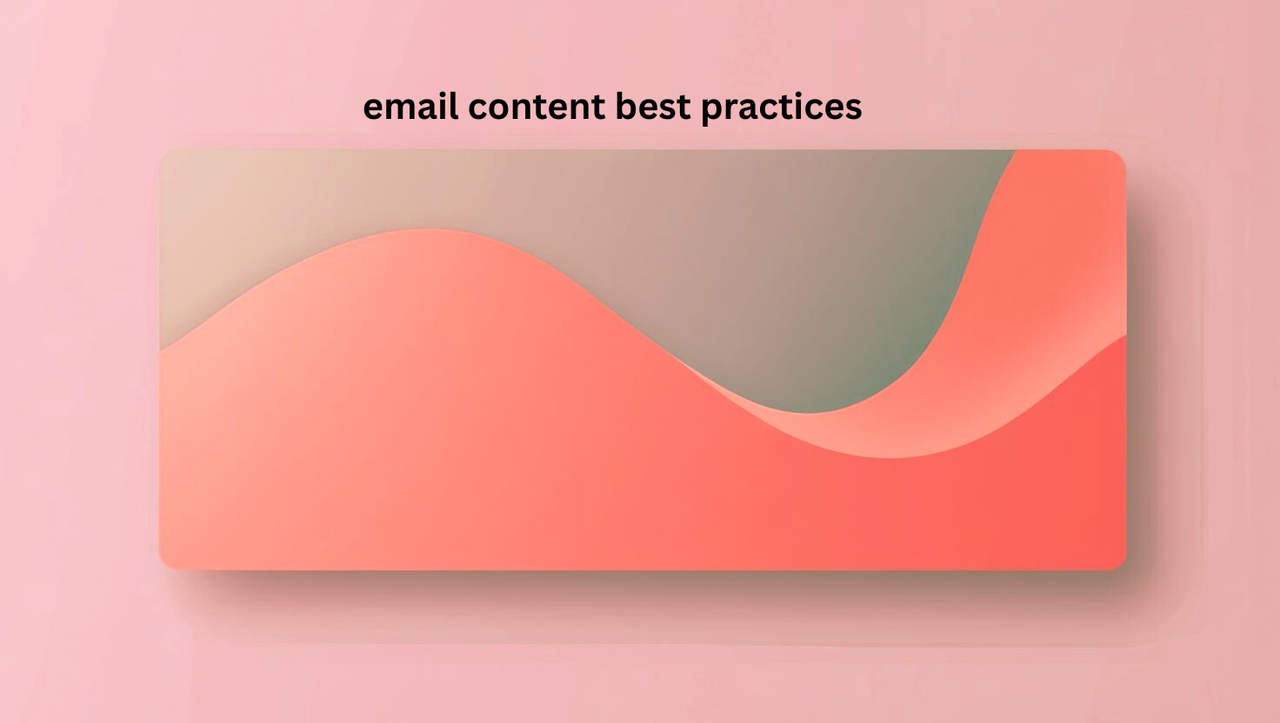 email content best practices